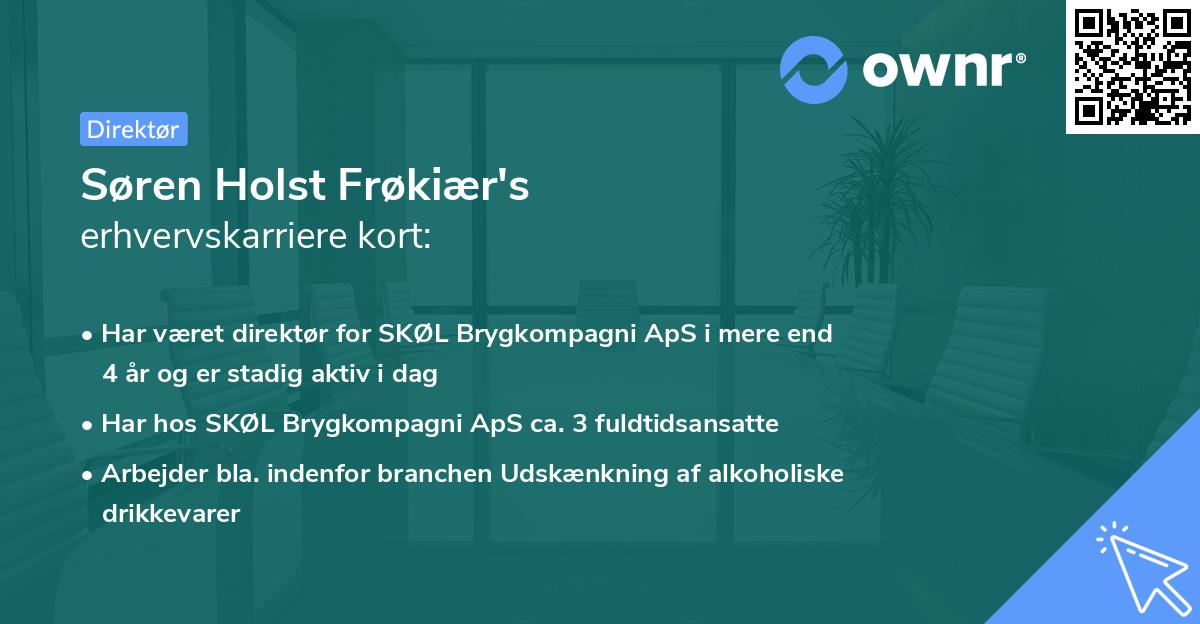 ownr®

Direktør

Søren Holst Frøkiær's erhvervskarriere kort:

• Har været direktør for SKØL Brygkompagni ApS i mere end 4 år og er stadig aktiv i dag

• Har hos SKØL Brygkompagni ApS ca. 3 fuldtidsansatte

• Arbejder bla. indenfor branchen Udskænkning af alkoholiske drikkevarer